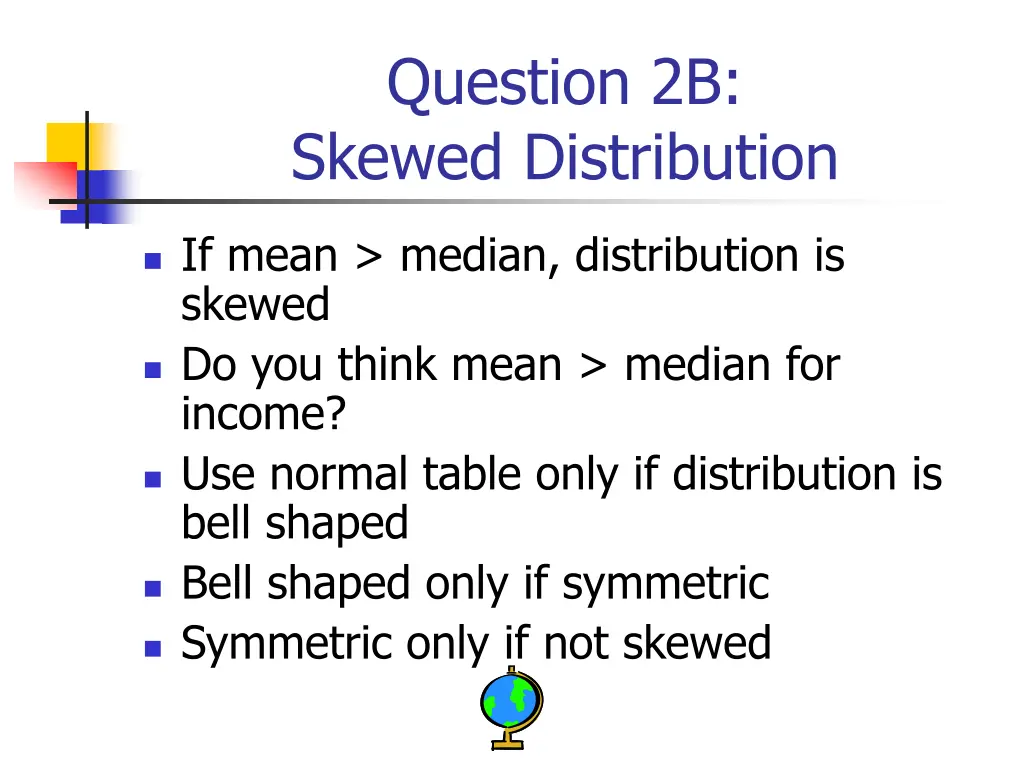 Question 2B:
Skewed Distribution

- If mean > median, distribution is skewed
- Do you think mean > median for income?
- Use normal table only if distribution is bell shaped
- Bell shaped only if symmetric
- Symmetric only if not skewed